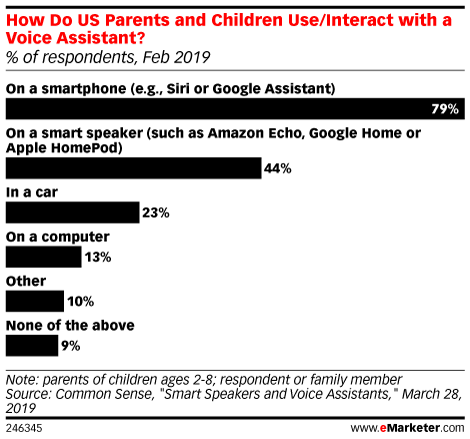 How Do US Parents and Children Use/Interact with a Voice Assistant?
% of respondents, Feb 2019

On a smartphone (e.g., Siri or Google Assistant)
79%

On a smart speaker (such as Amazon Echo, Google Home or Apple HomePod)
44%

In a car
23%

On a computer
13%

Other
10%

None of the above
9%

Note: parents of children ages 2-8; respondent or family member
Source: Common Sense, "Smart Speakers and Voice Assistants," March 28, 2019

246345

www.eMarketer.com